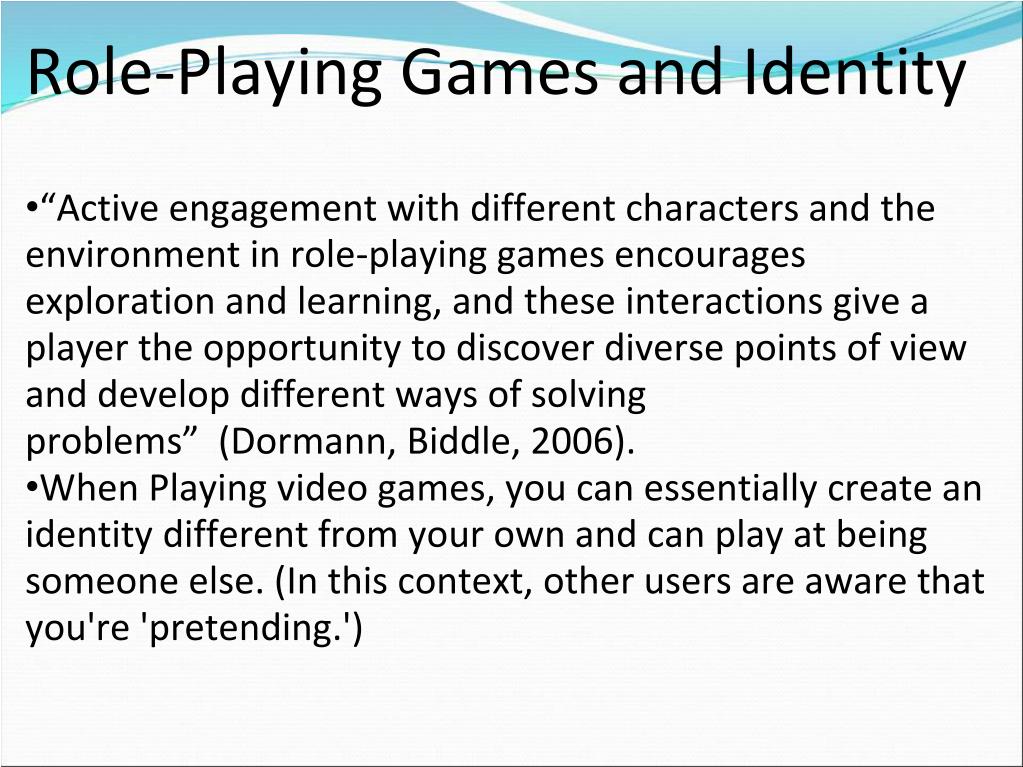 Role-Playing Games and Identity

•“Active engagement with different characters and the environment in role-playing games encourages exploration and learning, and these interactions give a player the opportunity to discover diverse points of view and develop different ways of solving problems”  (Dormann, Biddle, 2006).
•When Playing video games, you can essentially create an identity different from your own and can play at being someone else. (In this context, other users are aware that you're 'pretending.')